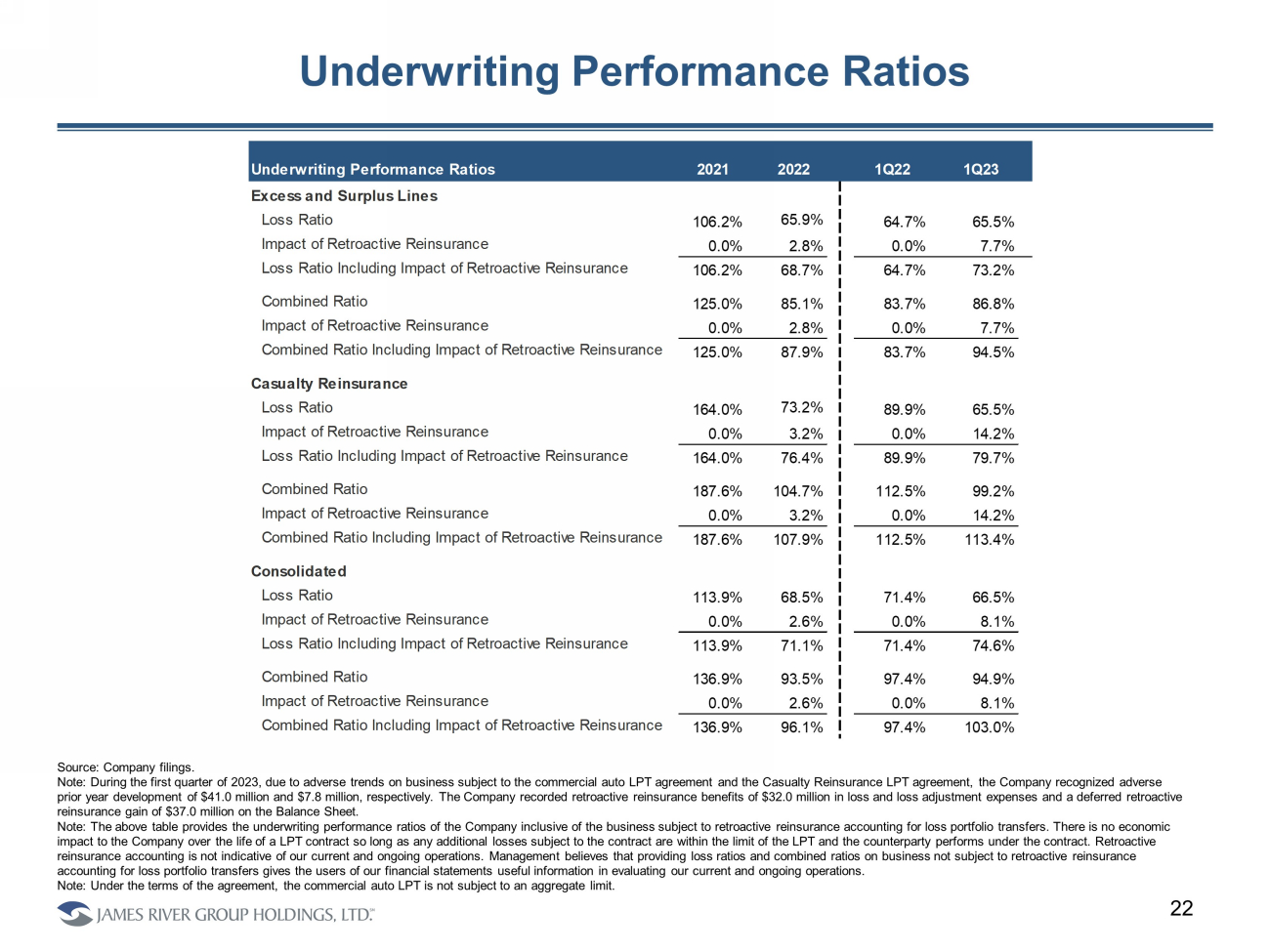 Underwriting Performance Ratios

| Underwriting Performance Ratios | 2021 | 2022 | 1Q22 | 1Q23 |
|---|---|---|---|---|
| Excess and Surplus Lines | | | | |
| Loss Ratio | 106.2% | 65.9% | 64.7% | 65.5% |
| Impact of Retroactive Reinsurance | 0.0% | 2.8% | 0.0% | 7.7% |
| Loss Ratio Including Impact of Retroactive Reinsurance | 106.2% | 68.7% | 64.7% | 73.2% |
| Combined Ratio | 125.0% | 85.1% | 83.7% | 86.8% |
| Impact of Retroactive Reinsurance | 0.0% | 2.8% | 0.0% | 7.7% |
| Combined Ratio Including Impact of Retroactive Reinsurance | 125.0% | 87.9% | 83.7% | 94.5% |
| Casualty Reinsurance | | | | |
| Loss Ratio | 164.0% | 73.2% | 89.9% | 65.5% |
| Impact of Retroactive Reinsurance | 0.0% | 3.2% | 0.0% | 14.2% |
| Loss Ratio Including Impact of Retroactive Reinsurance | 164.0% | 76.4% | 89.9% | 79.7% |
| Combined Ratio | 187.6% | 104.7% | 112.5% | 99.2% |
| Impact of Retroactive Reinsurance | 0.0% | 3.2% | 0.0% | 14.2% |
| Combined Ratio Including Impact of Retroactive Reinsurance | 187.6% | 107.9% | 112.5% | 113.4% |
| Consolidated | | | | |
| Loss Ratio | 113.9% | 68.5% | 71.4% | 66.5% |
| Impact of Retroactive Reinsurance | 0.0% | 2.6% | 0.0% | 8.1% |
| Loss Ratio Including Impact of Retroactive Reinsurance | 113.9% | 71.1% | 71.4% | 74.6% |
| Combined Ratio | 136.9% | 93.5% | 97.4% | 94.9% |
| Impact of Retroactive Reinsurance | 0.0% | 2.6% | 0.0% | 8.1% |
| Combined Ratio Including Impact of Retroactive Reinsurance | 136.9% | 96.1% | 97.4% | 103.0% |

Source: Company filings.
Note: During the first quarter of 2023, due to adverse trends on business subject to the commercial auto LPT agreement and the Casualty Reinsurance LPT agreement, the Company recognized adverse prior year development of $41.0 million and $7.8 million, respectively. The Company recorded retroactive reinsurance benefits of $32.0 million in loss and loss adjustment expenses and a deferred retroactive reinsurance gain of $37.0 million on the Balance Sheet.
Note: The above table provides the underwriting performance ratios of the Company inclusive of the business subject to retroactive reinsurance accounting for loss portfolio transfers. There is no economic impact to the Company over the life of a LPT contract so long as any additional losses subject to the contract are within the limit of the LPT and the counterparty performs under the contract. Retroactive reinsurance accounting is not indicative of our current and ongoing operations. Management believes that providing loss ratios and combined ratios on business not subject to retroactive reinsurance accounting for loss portfolio transfers gives the users of our financial statements useful information in evaluating our current and ongoing operations.
Note: Under the terms of the agreement, the commercial auto LPT is not subject to an aggregate limit.

JAMES RIVER GROUP HOLDINGS, LTD.

22